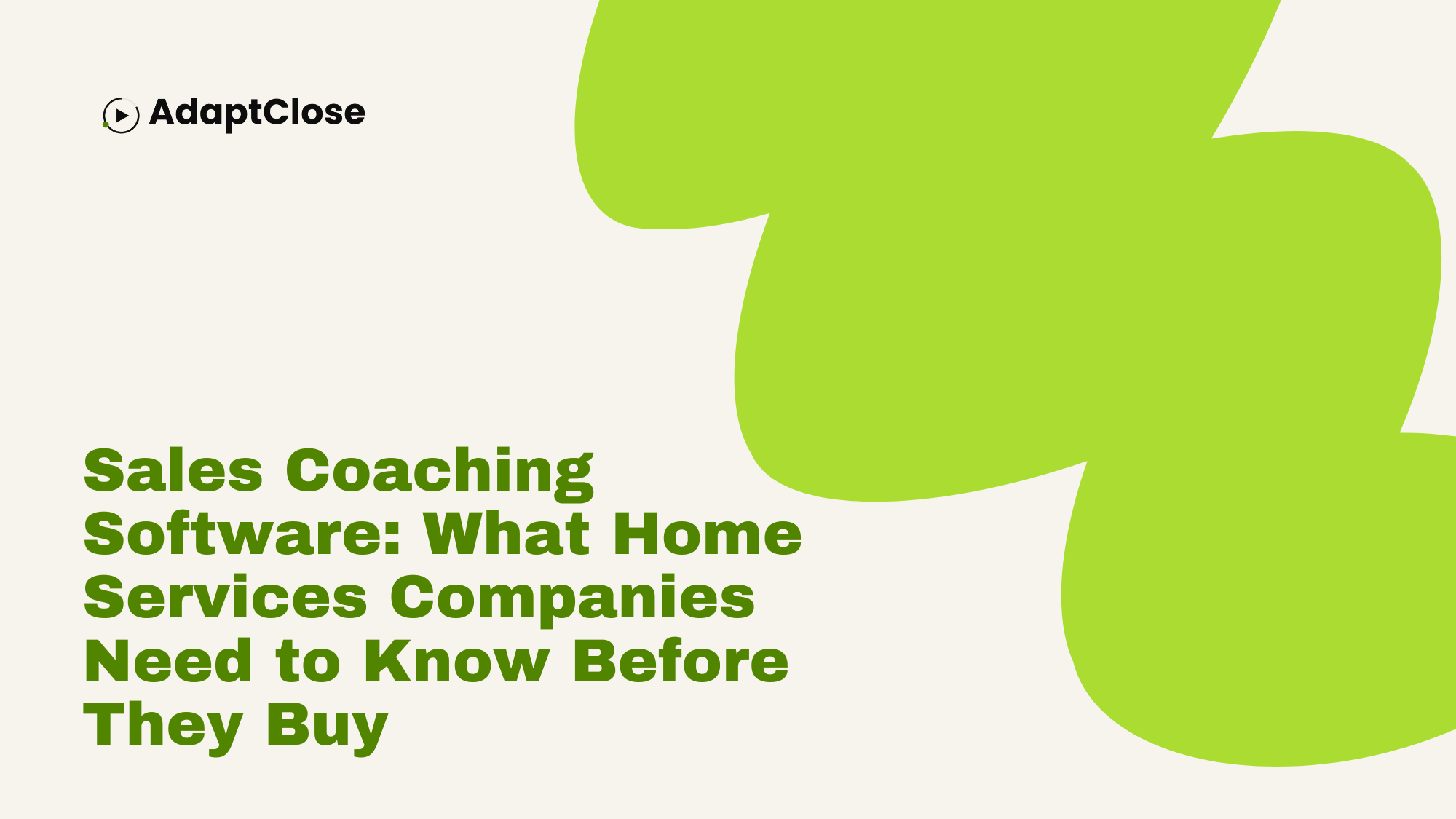 AdaptClose

Sales Coaching Software: What Home Services Companies Need to Know Before They Buy